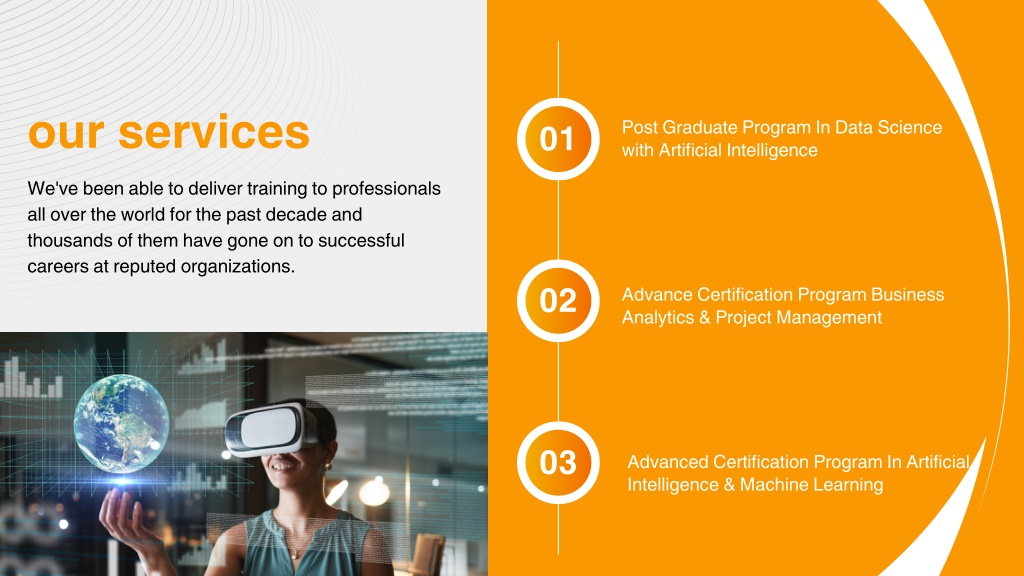 our services

We've been able to deliver training to professionals all over the world for the past decade and thousands of them have gone on to successful careers at reputed organizations.

01

Post Graduate Program In Data Science with Artificial Intelligence

02

Advance Certification Program Business Analytics & Project Management

03

Advanced Certification Program In Artificial Intelligence & Machine Learning